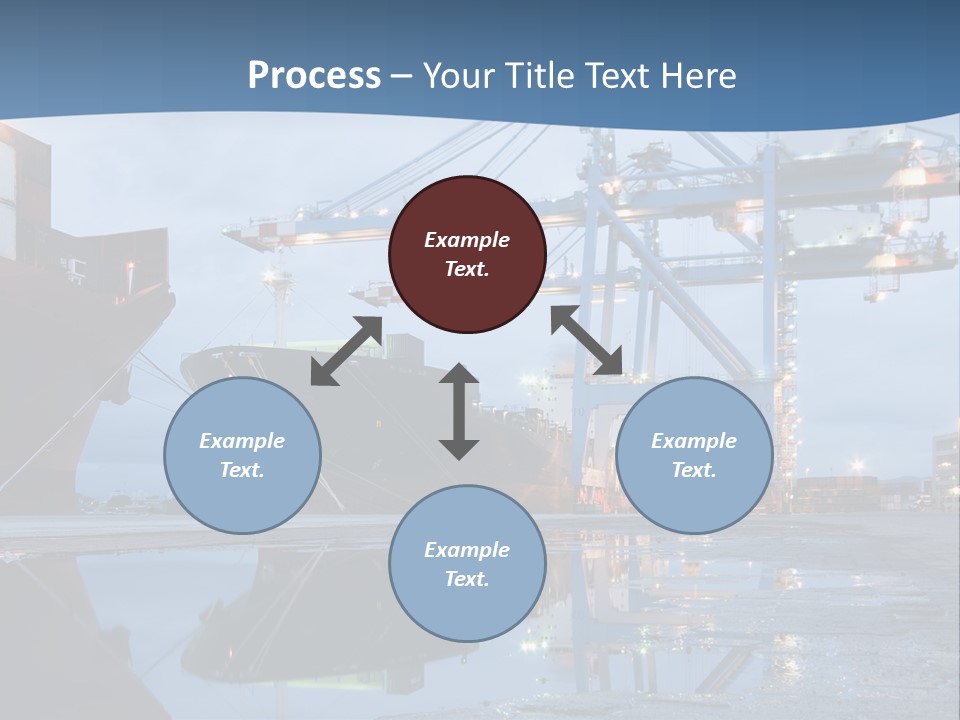 Process – Your Title Text Here

Example Text.

Example Text.

Example Text.

Example Text.